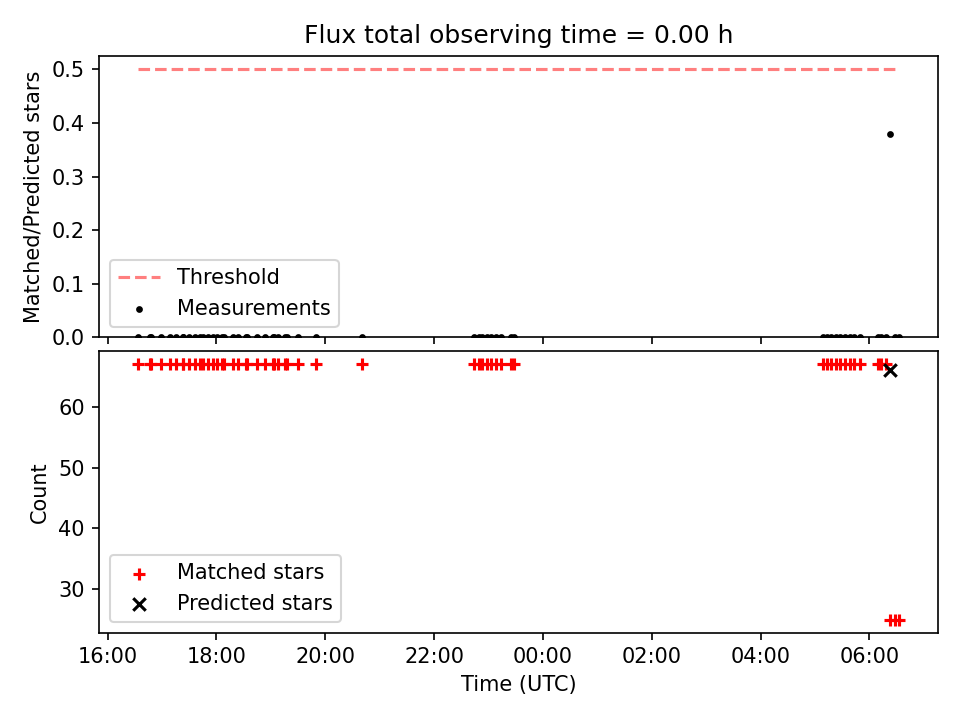 Flux total observing time = 0.00 h

Matched/Predicted stars

0.5
0.4
0.3
0.2
0.1
0.0

Threshold
Measurements

Count

60
50
40
30

Matched stars
Predicted stars

16:00
18:00
20:00
22:00
00:00
02:00
04:00
06:00

Time (UTC)